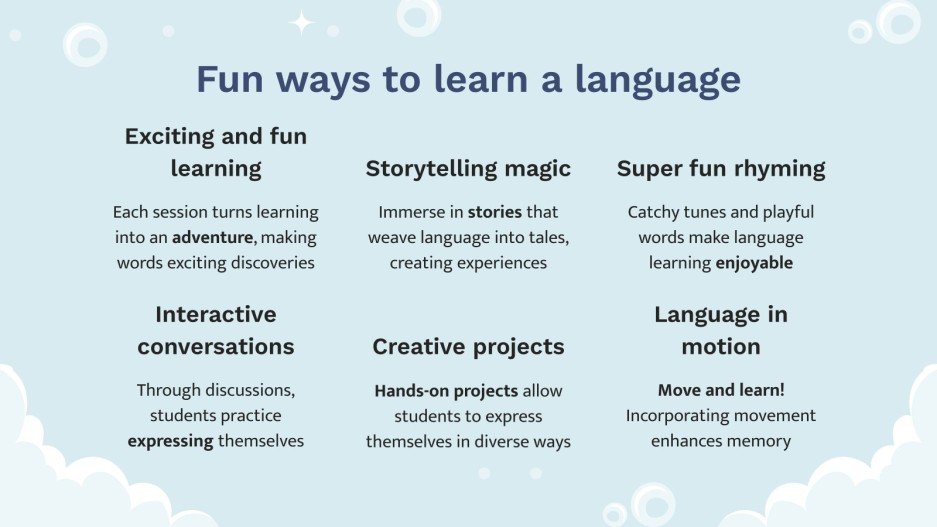 Fun ways to learn a language

Exciting and fun learning

Each session turns learning into an adventure, making words exciting discoveries

Storytelling magic

Immerse in stories that weave language into tales, creating experiences

Super fun rhyming

Catchy tunes and playful words make language learning enjoyable

Interactive conversations

Through discussions, students practice expressing themselves

Creative projects

Hands-on projects allow students to express themselves in diverse ways

Language in motion

Move and learn! Incorporating movement enhances memory